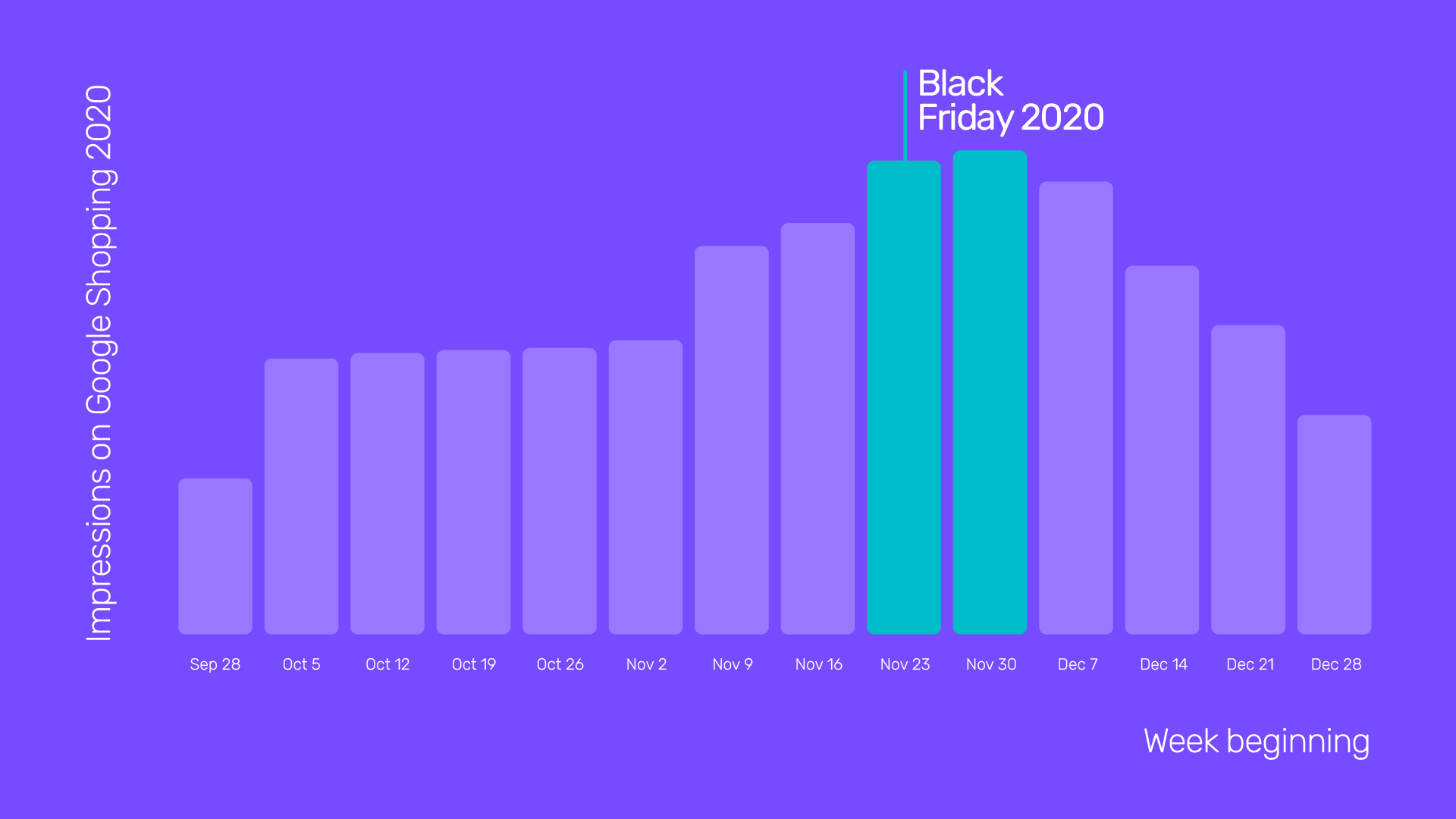 Impressions on Google Shopping 2020

Black Friday 2020

Sep 28
Oct 5
Oct 12
Oct 19
Oct 26
Nov 2
Nov 9
Nov 16
Nov 23
Nov 30
Dec 7
Dec 14
Dec 21
Dec 28

Week beginning